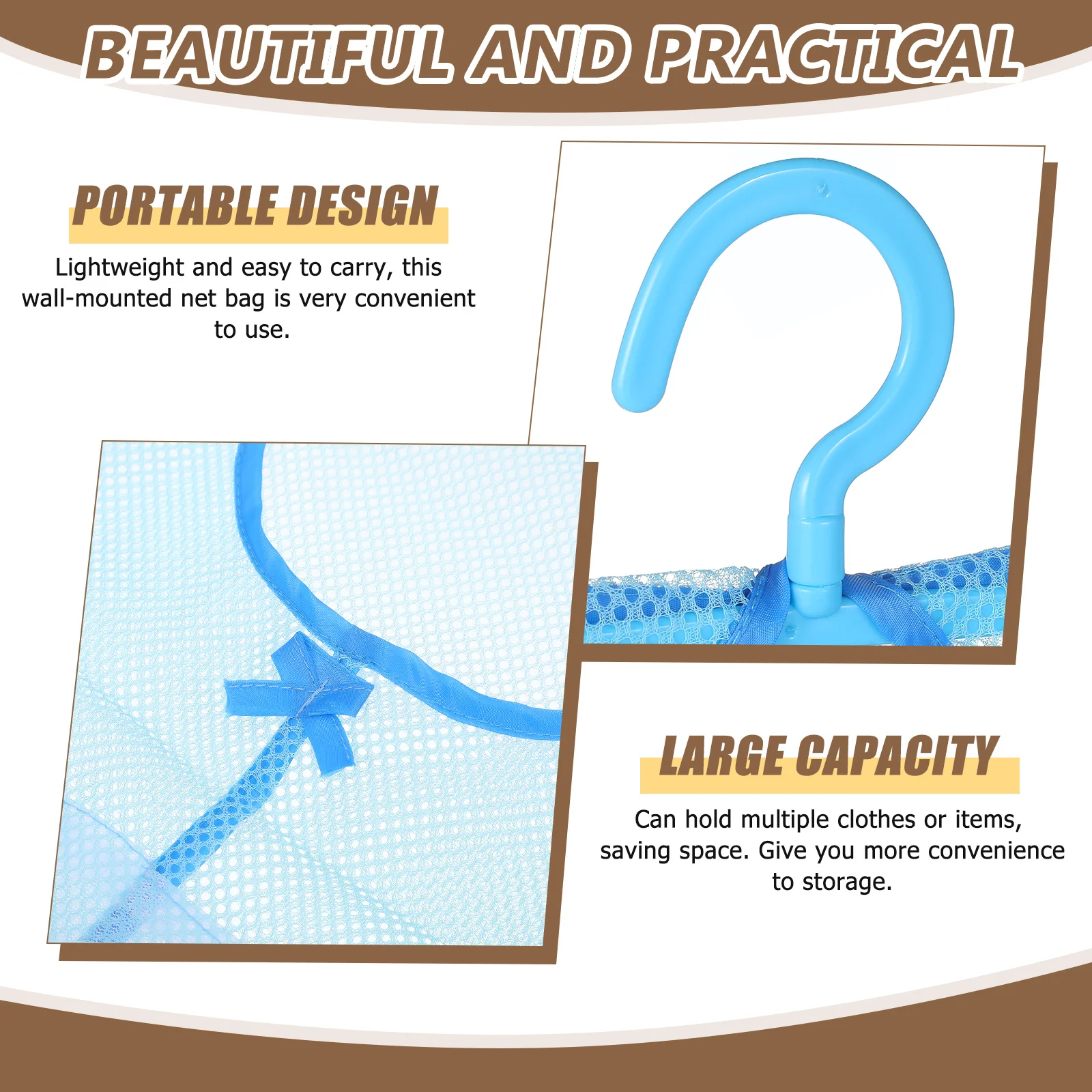 BEAUTIFUL AND PRACTICAL

PORTABLE DESIGN

Lightweight and easy to carry, this wall-mounted net bag is very convenient to use.

LARGE CAPACITY

Can hold multiple clothes or items, saving space. Give you more convenience to storage.